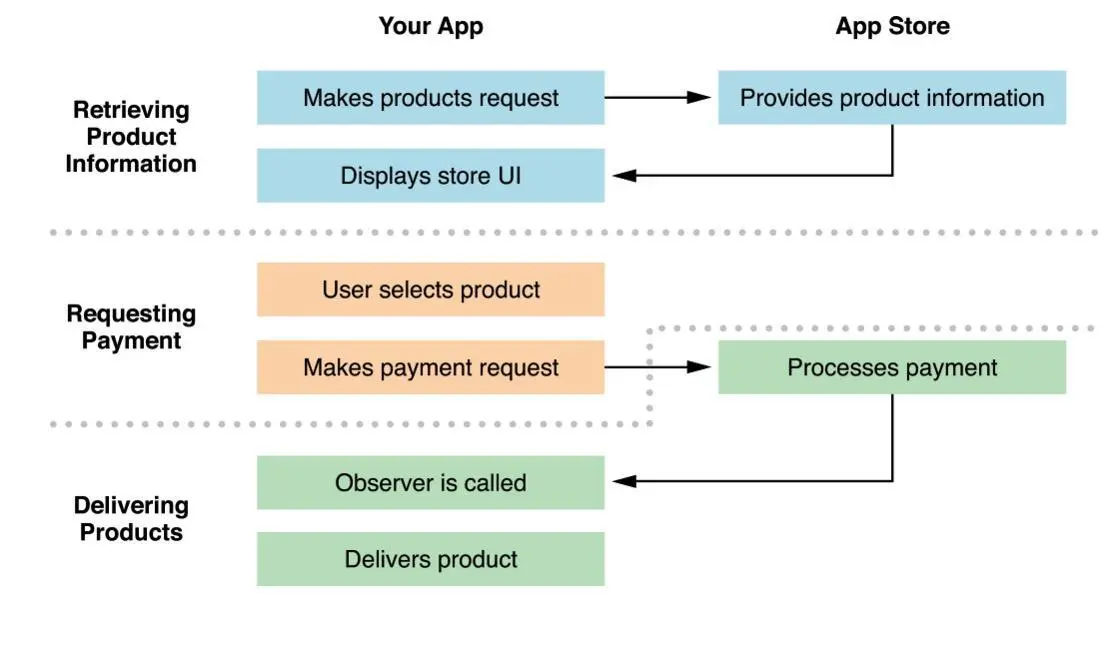 Your App

App Store

Retrieving Product Information

Makes products request

Provides product information

Displays store UI

Requesting Payment

User selects product

Makes payment request

Processes payment

Delivering Products

Observer is called

Delivers product